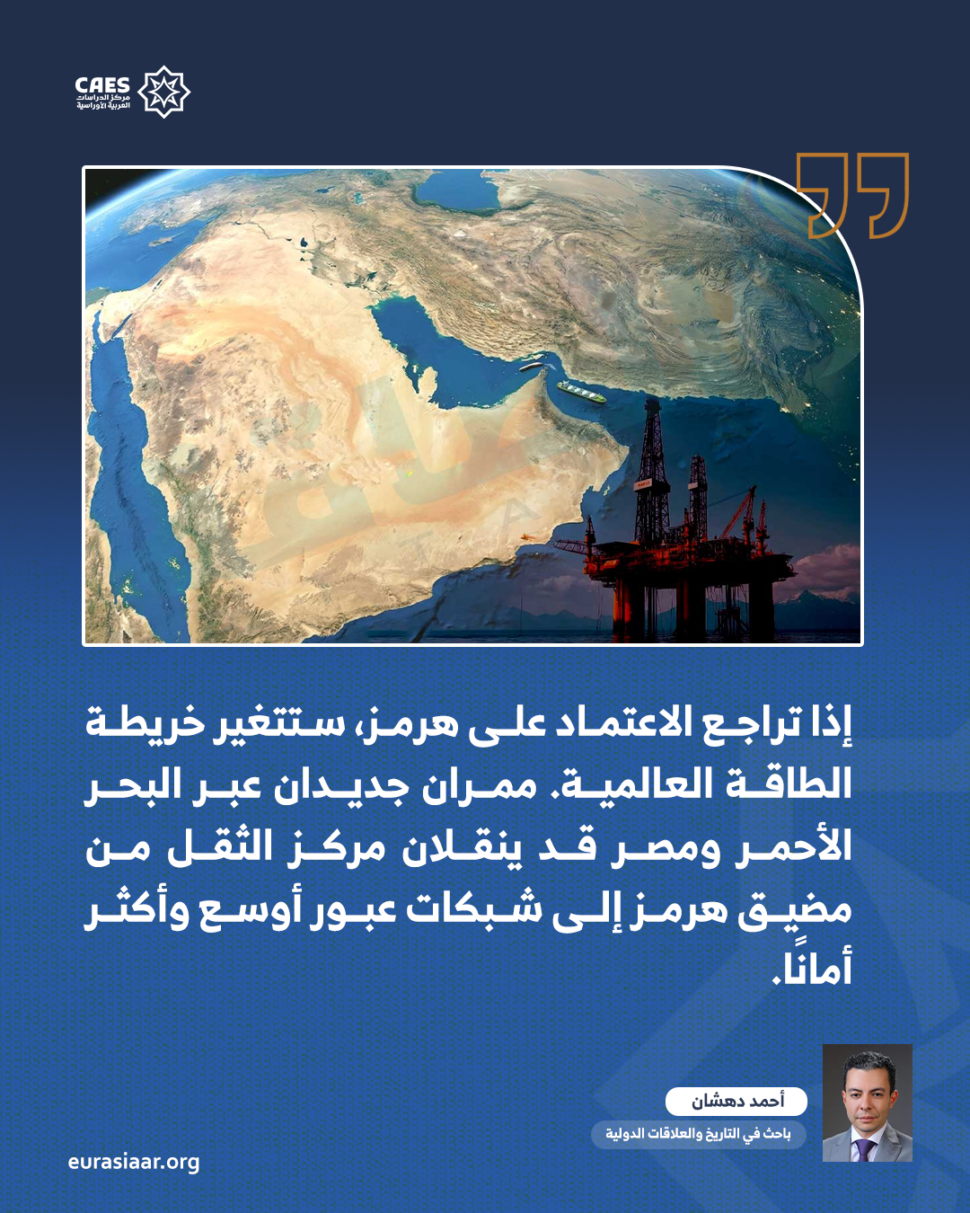 CAES
مركز الدراسات العربية الأوراسية

إذا تراجع الاعتماد على هرمز، ستتغير خريطة الطاقة العالمية. ممران جديدان عبر البحر الأحمر ومصر قد ينقلان مركز الثقل من مضيق هرمز إلى شبكات عبور أوسع وأكثر أمانًا.

أحمد دهشان
باحث في التاريخ والعلاقات الدولية

eurasiaar.org